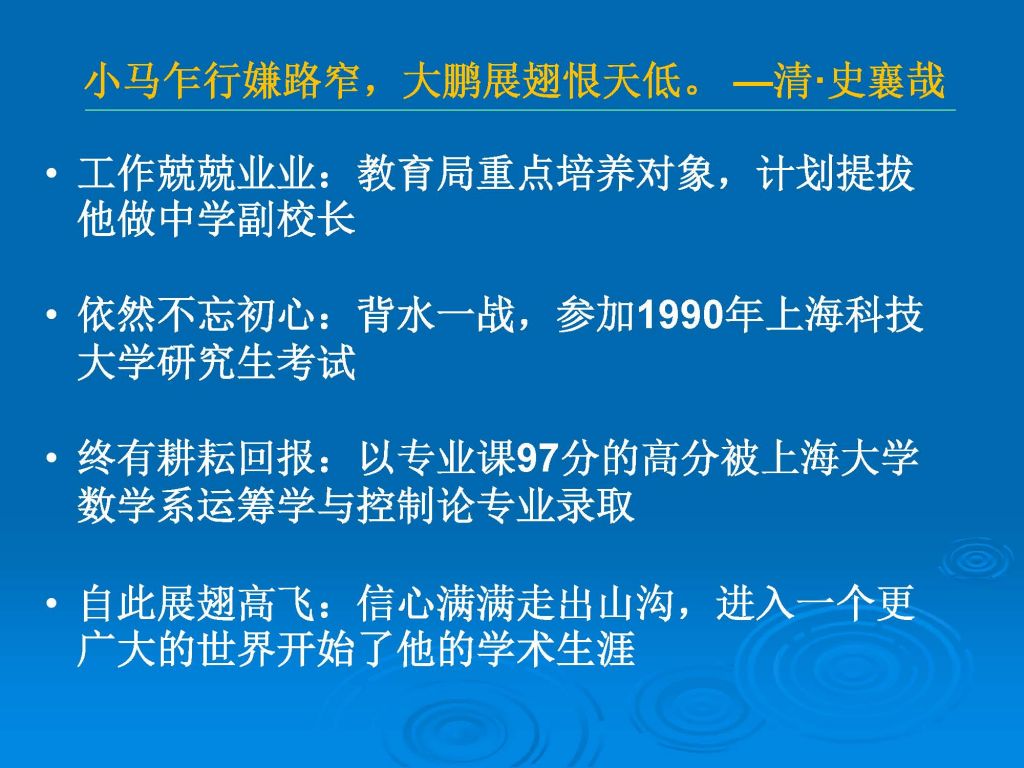 小马乍行嫌路窄，大鹏展翅恨天低。 —清·史襄哉

• 工作兢兢业业：教育局重点培养对象，计划提拔他做中学副校长

• 依然不忘初心：背水一战，参加1990年上海科技大学研究生考试

• 终有耕耘回报：以专业课97分的高分被上海大学数学系运筹学与控制论专业录取

• 自此展翅高飞：信心满满走出山沟，进入一个更广大的世界开始了他的学术生涯